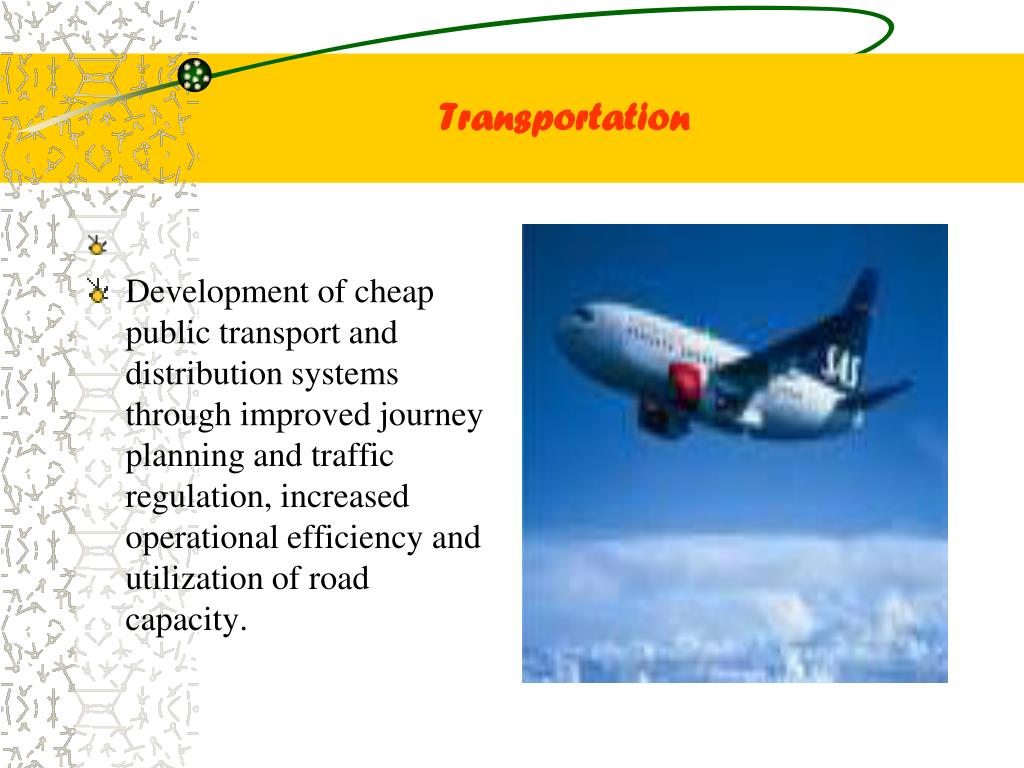 Transportation

Development of cheap public transport and distribution systems through improved journey planning and traffic regulation, increased operational efficiency and utilization of road capacity.

SAS